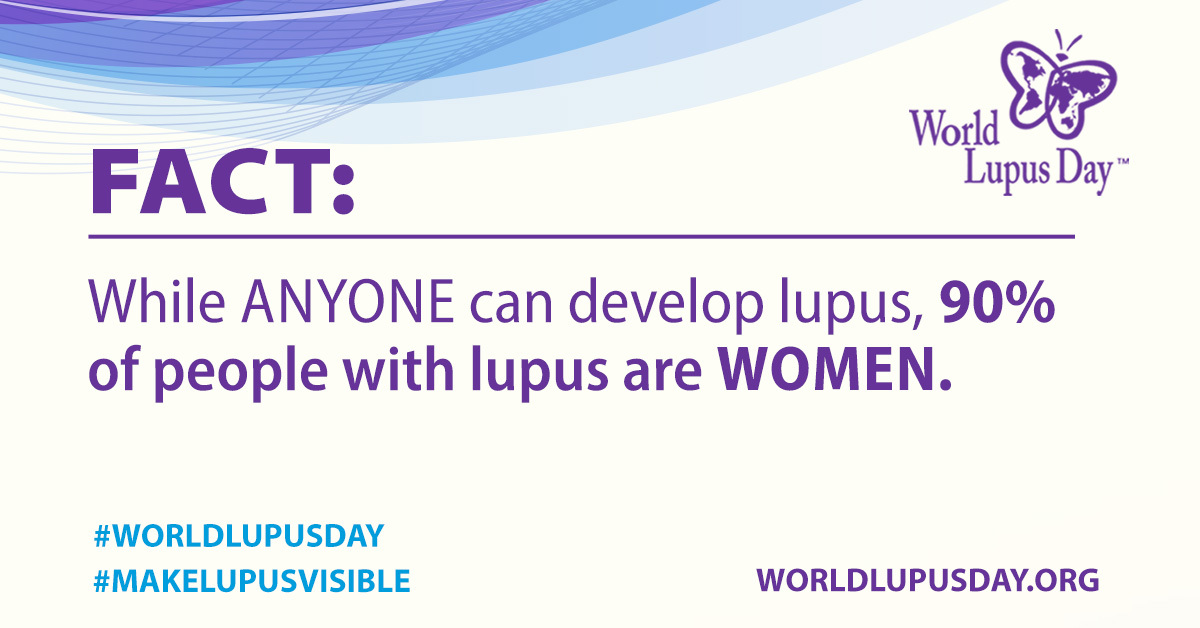 World Lupus Day™

FACT:

While ANYONE can develop lupus, 90% of people with lupus are WOMEN.

#WORLDLUPUSDAY
#MAKELUPUSVISIBLE

WORLDLUPUSDAY.ORG